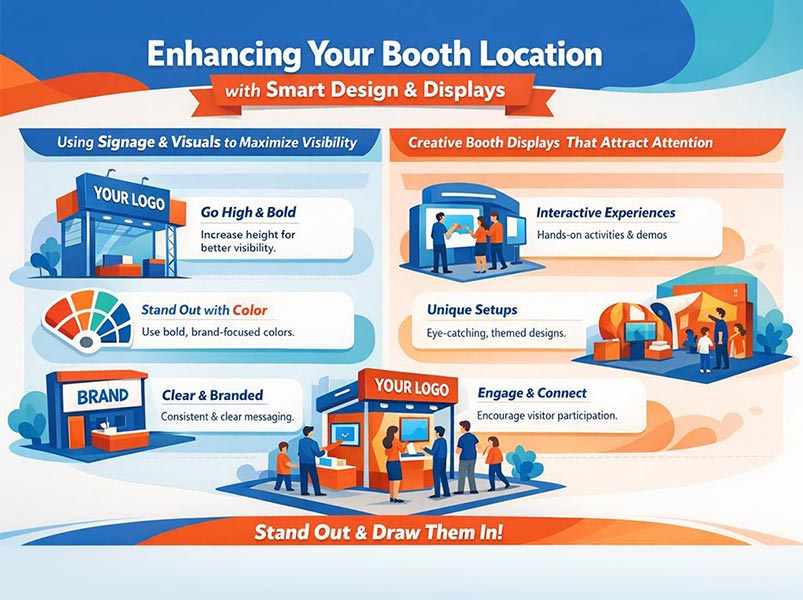 Enhancing Your Booth Location

with Smart Design & Displays

Using Signage & Visuals to Maximize Visibility

YOUR LOGO

Go High & Bold

Increase height for better visibility.

Stand Out with Color

Use bold, brand-focused colors.

BRAND

Clear & Branded

Consistent & clear messaging.

Creative Booth Displays That Attract Attention

Interactive Experiences

Hands-on activities & demos

Unique Setups

Eye-catching, themed designs.

YOUR LOGO

Engage & Connect

Encourage visitor participation.

Stand Out & Draw Them In!